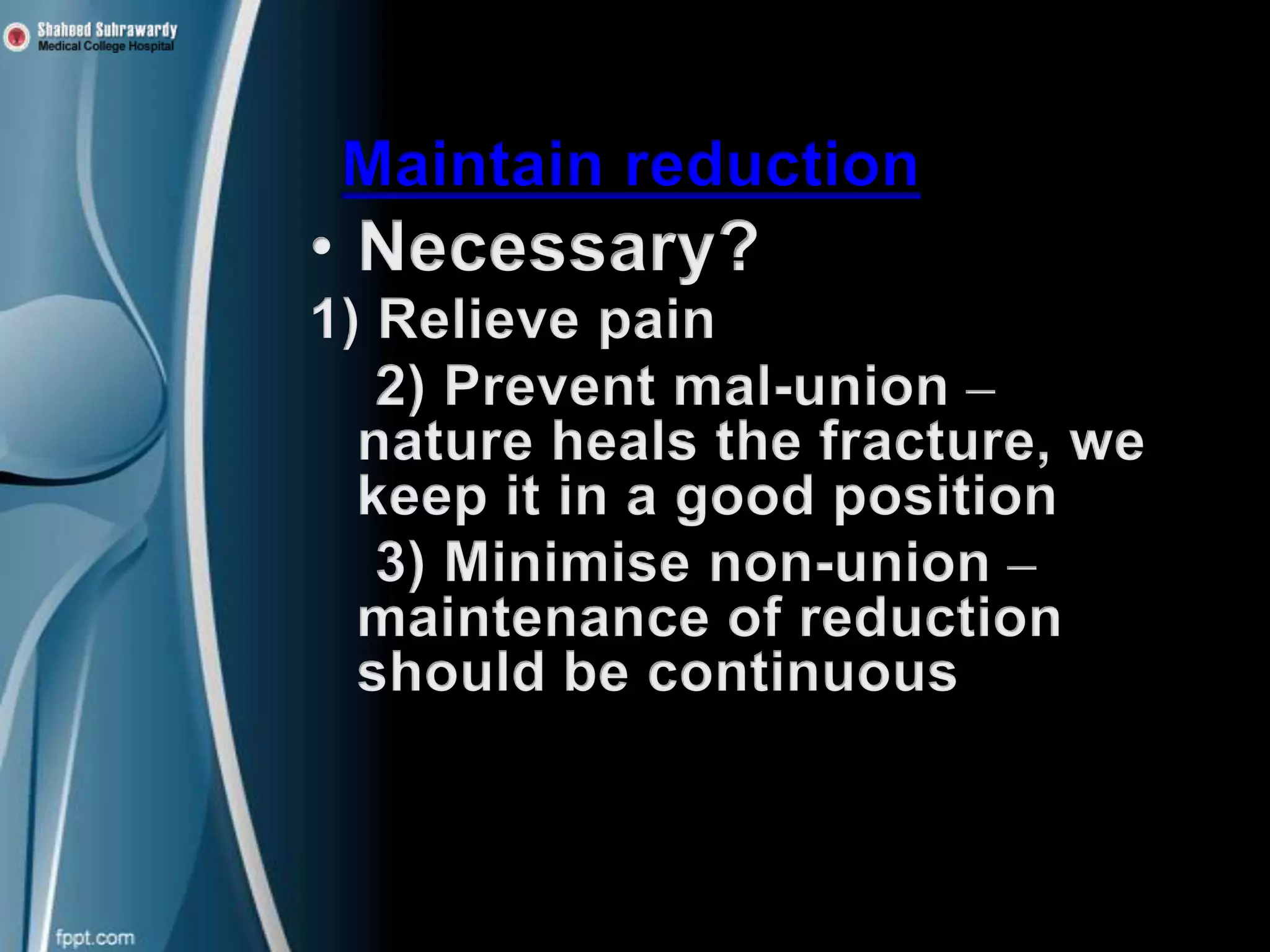 Shaheed Suhrawardy
Medical College Hospital

Maintain reduction

• Necessary?

1) Relieve pain

2) Prevent mal-union – nature heals the fracture, we keep it in a good position

3) Minimise non-union – maintenance of reduction should be continuous

fppt.com